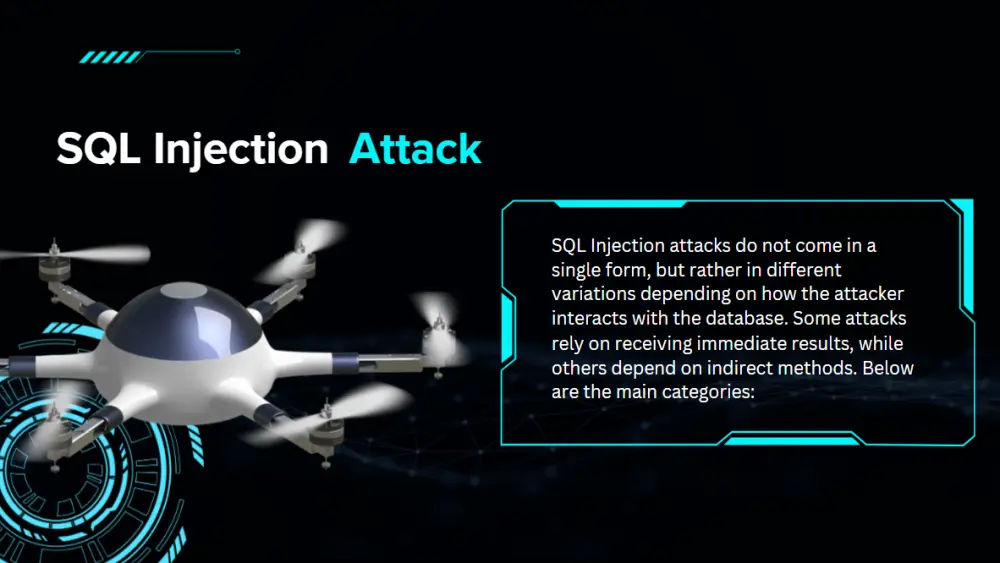 SQL Injection Attack

SQL Injection attacks do not come in a single form, but rather in different variations depending on how the attacker interacts with the database. Some attacks rely on receiving immediate results, while others depend on indirect methods. Below are the main categories: